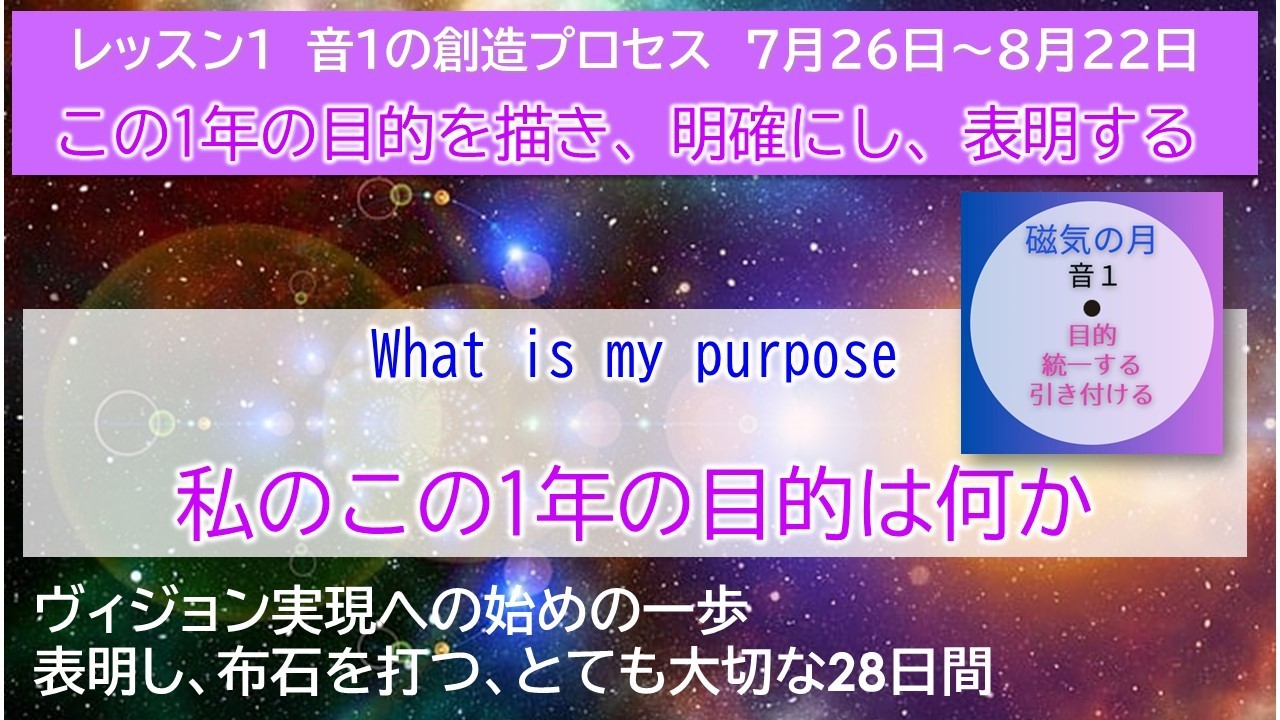 レッスン1 音1の創造プロセス 7月26日～8月22日

この1年の目的を描き、明確にし、表明する

磁気の月
音1
●
目的
統一する
引き付ける

What is my purpose

私のこの1年の目的は何か

ヴィジョン実現への始めの一歩
表明し、布石を打つ、とても大切な28日間